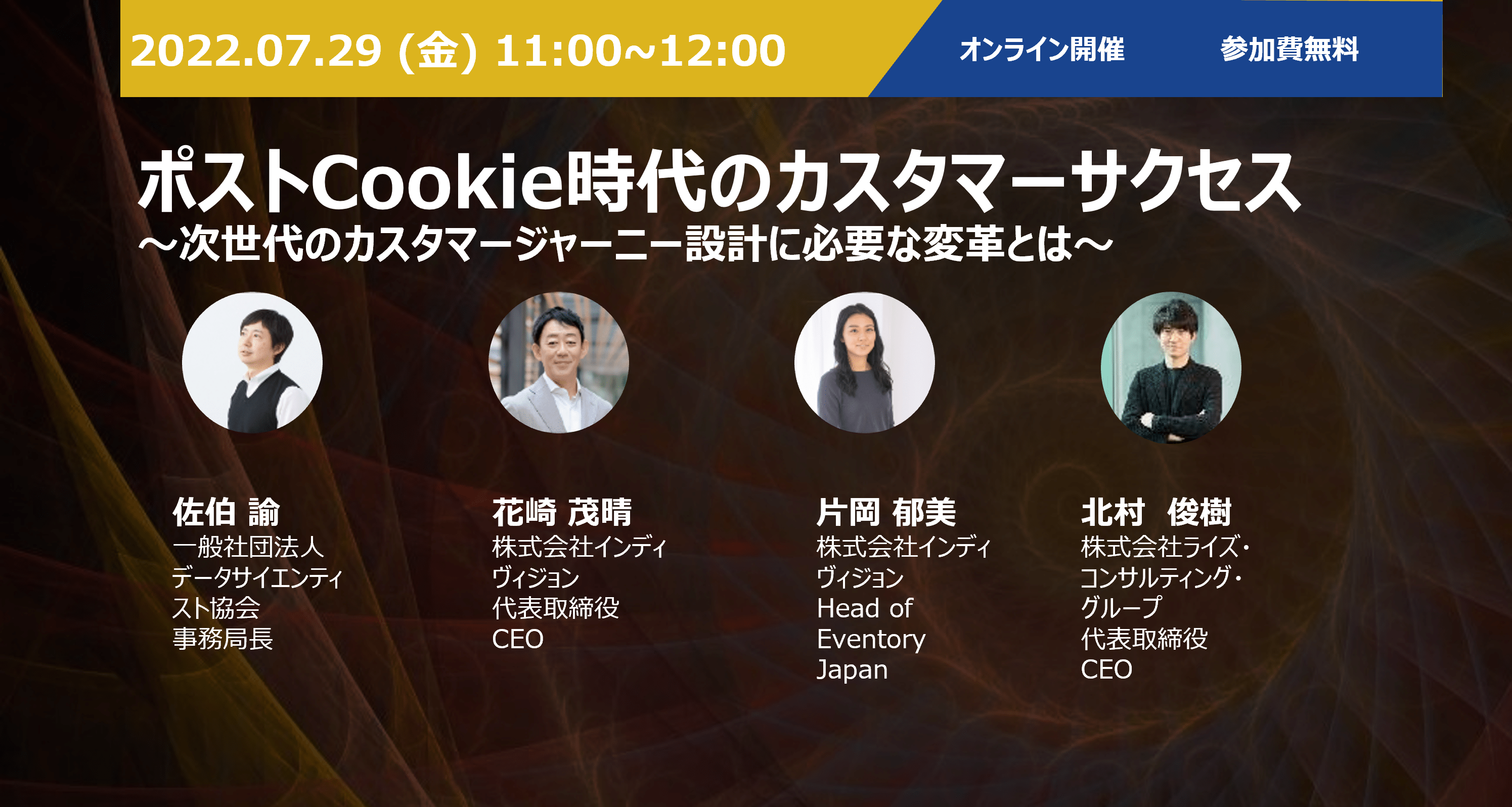 2022.07.29 (金) 11:00~12:00

オンライン開催

参加費無料

ポストCookie時代のカスタマーサクセス
～次世代のカスタマージャーニー設計に必要な変革とは～

佐伯 諭
一般社団法人データサイエンティスト協会
事務局長

花崎 茂晴
株式会社インディヴィジョン
代表取締役
CEO

片岡 郁美
株式会社インディヴィジョン
Head of Eventory Japan

北村 俊樹
株式会社ライズ・コンサルティング・グループ
代表取締役
CEO